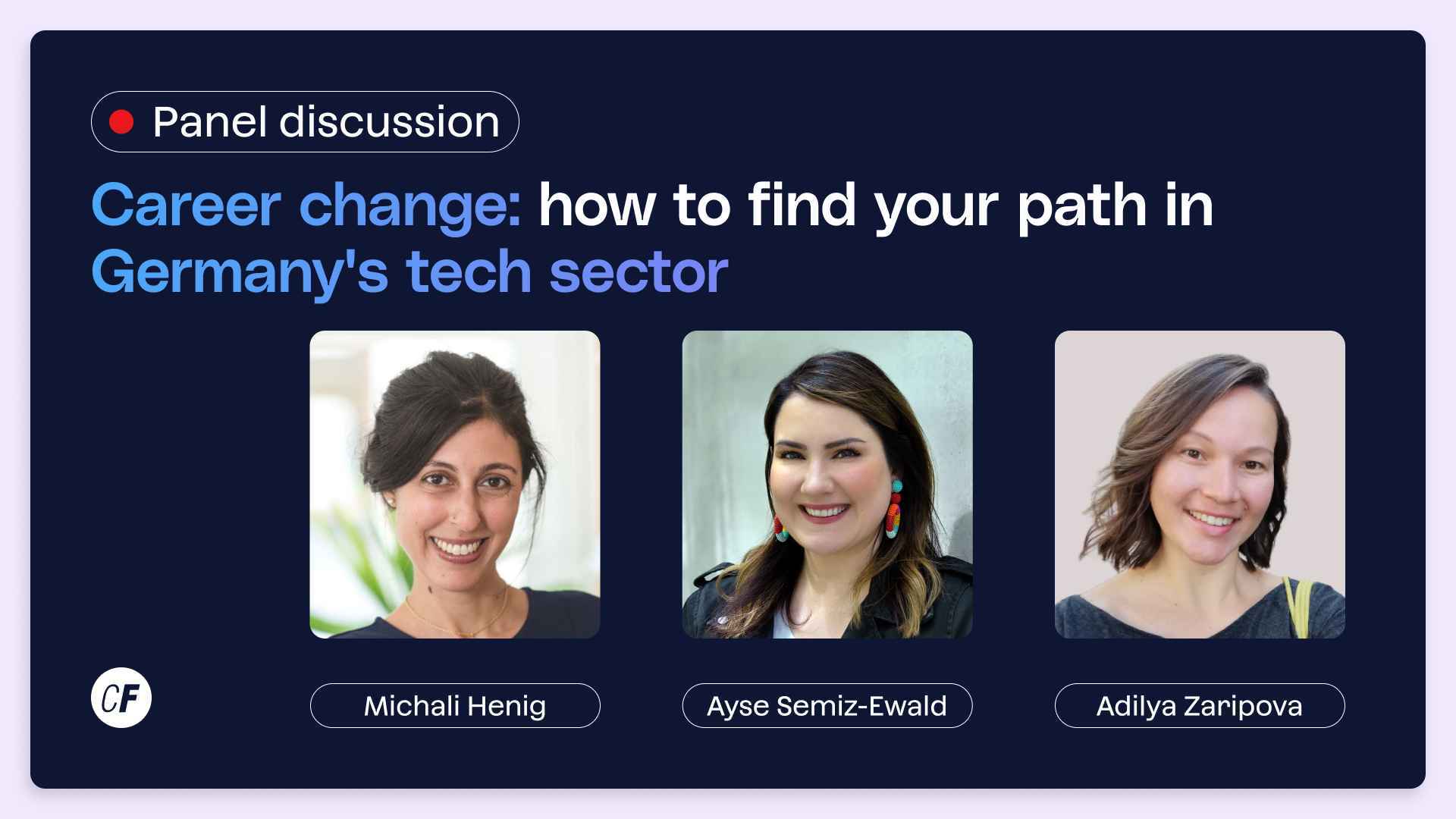 Panel discussion

Career change: how to find your path in Germany's tech sector

CF

Michali Henig

Ayse Semiz-Ewald

Adilya Zaripova